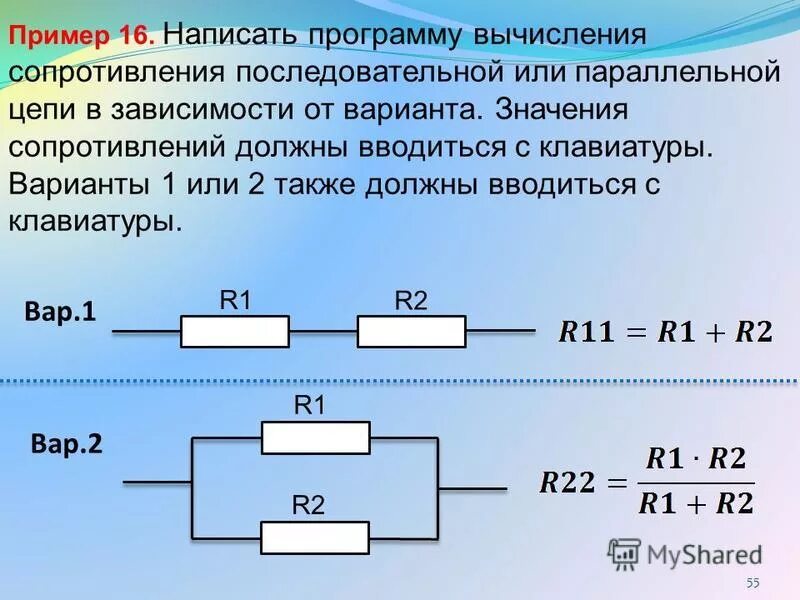 Пример 16. Написать программу вычисления сопротивления последовательной или параллельной цепи в зависимости от варианта. Значения сопротивлений должны вводиться с клавиатуры. Варианты 1 или 2 также должны вводиться с клавиатуры.

Вар.1

R1

R2

$R11 = R1 + R2$

Вар.2

R1

R2

$R22 = \frac{R1 \cdot R2}{R1 + R2}$

MyShared

55